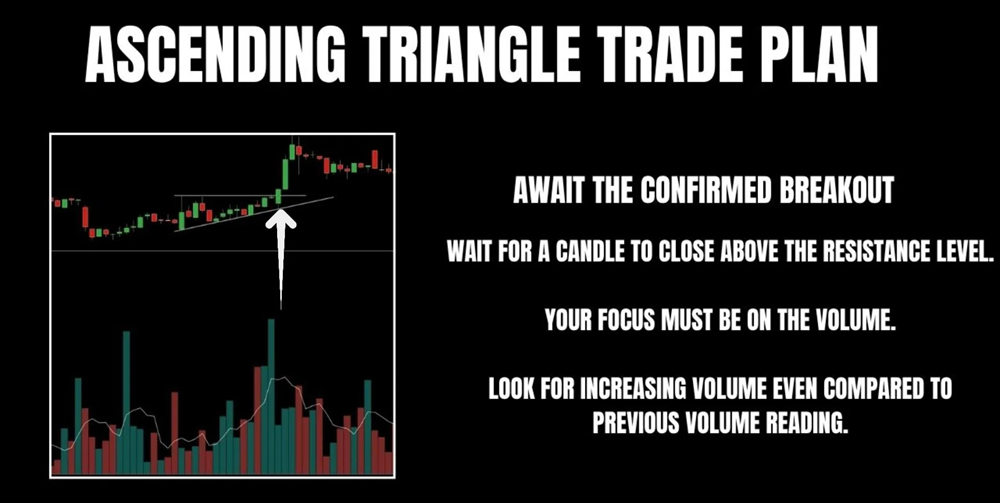 ASCENDING TRIANGLE TRADE PLAN

AWAIT THE CONFIRMED BREAKOUT

WAIT FOR A CANDLE TO CLOSE ABOVE THE RESISTANCE LEVEL.

YOUR FOCUS MUST BE ON THE VOLUME.

LOOK FOR INCREASING VOLUME EVEN COMPARED TO PREVIOUS VOLUME READING.